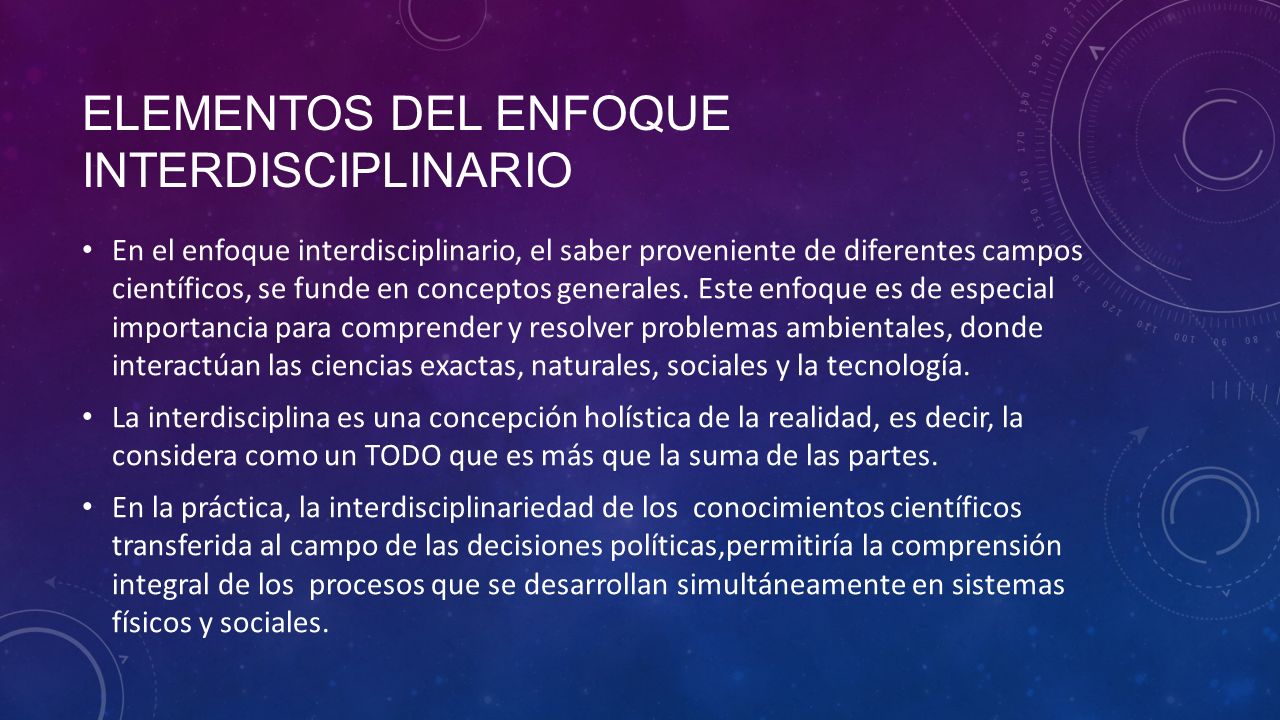 ELEMENTOS DEL ENFOQUE INTERDISCIPLINARIO

• En el enfoque interdisciplinario, el saber proveniente de diferentes campos científicos, se funde en conceptos generales. Este enfoque es de especial importancia para comprender y resolver problemas ambientales, donde interactúan las ciencias exactas, naturales, sociales y la tecnología.

• La interdisciplina es una concepción holística de la realidad, es decir, la considera como un TODO que es más que la suma de las partes.

• En la práctica, la interdisciplinariedad de los conocimientos científicos transferida al campo de las decisiones políticas,permitiría la comprensión integral de los procesos que se desarrollan simultáneamente en sistemas físicos y sociales.